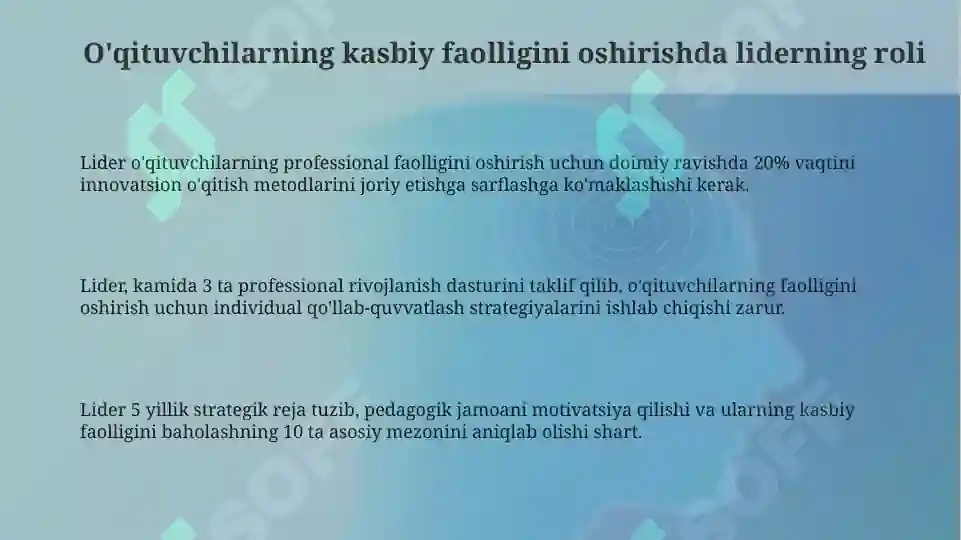 O'qituvchilarning kasbiy faolligini oshirishda liderning roli

Lider o'qituvchilarning professional faolligini oshirish uchun doimiy ravishda 20% vaqtini innovatsion o'qitish metodlarini joriy etishga sarflashga ko'maklashishi kerak.

Lider, kamida 3 ta professional rivojlanish dasturini taklif qilib, o'qituvchilarning faolligini oshirish uchun individual qo'llab-quvvatlash strategiyalarini ishlab chiqishi zarur.

Lider 5 yillik strategik reja tuzib, pedagogik jamoani motivatsiya qilishi va ularning kasbiy faolligini baholashning 10 ta asosiy mezonini aniqlab olishi shart.